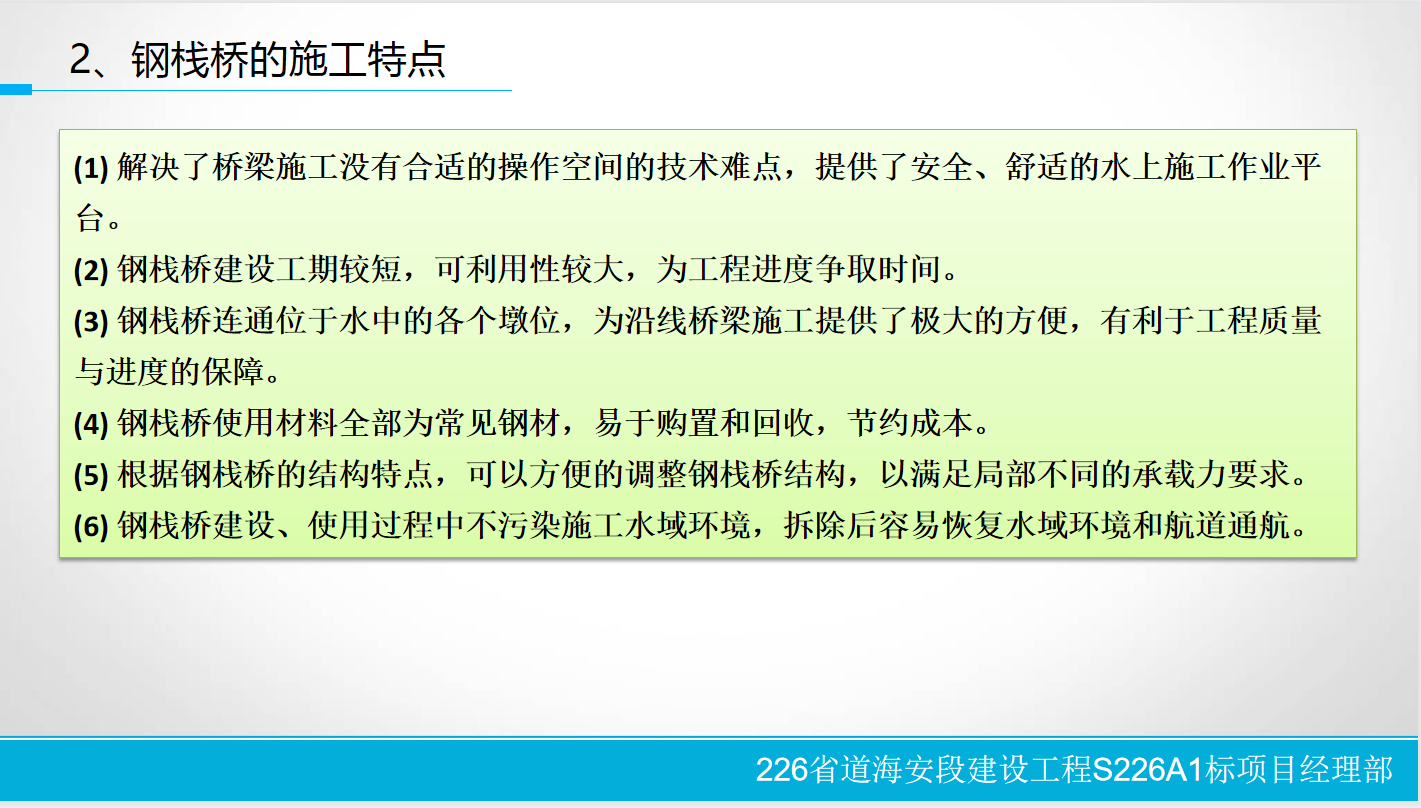 2、钢栈桥的施工特点

(1) 解决了桥梁施工没有合适的操作空间的技术难点，提供了安全、舒适的水上施工作业平台。

(2) 钢栈桥建设工期较短，可利用性较大，为工程进度争取时间。

(3) 钢栈桥连通位于水中的各个墩位，为沿线桥梁施工提供了极大的方便，有利于工程质量与进度的保障。

(4) 钢栈桥使用材料全部为常见钢材，易于购置和回收，节约成本。

(5) 根据钢栈桥的结构特点，可以方便的调整钢栈桥结构，以满足局部不同的承载力要求。

(6) 钢栈桥建设、使用过程中不污染施工水域环境，拆除后容易恢复水域环境和航道通航。

226省道海安段建设工程S226A1标项目经理部